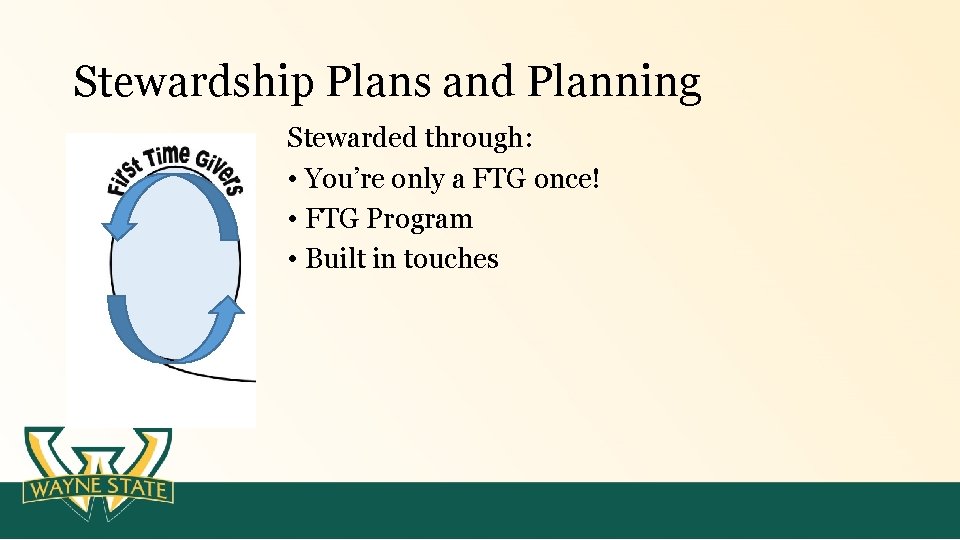 Stewardship Plans and Planning

First Time Givers

Stewarded through:
• You're only a FTG once!
• FTG Program
• Built in touches

WAYNE STATE